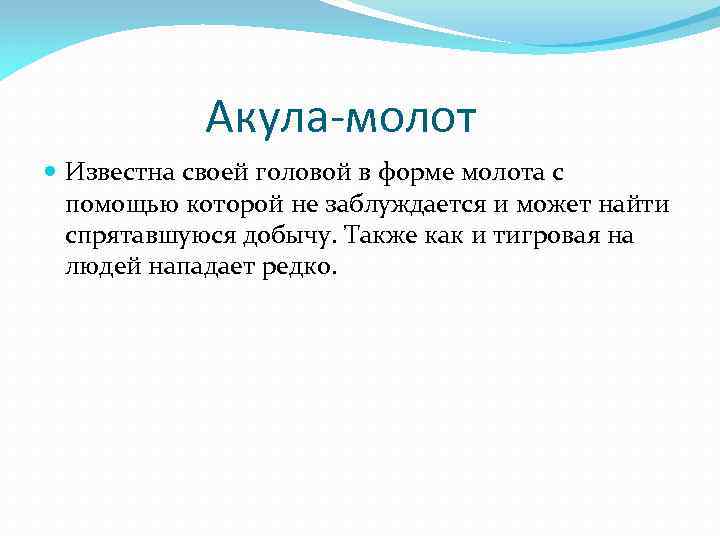 Акула-молот

Известна своей головой в форме молота с помощью которой не заблуждается и может найти спрятавшуюся добычу. Также как и тигровая на людей нападает редко.